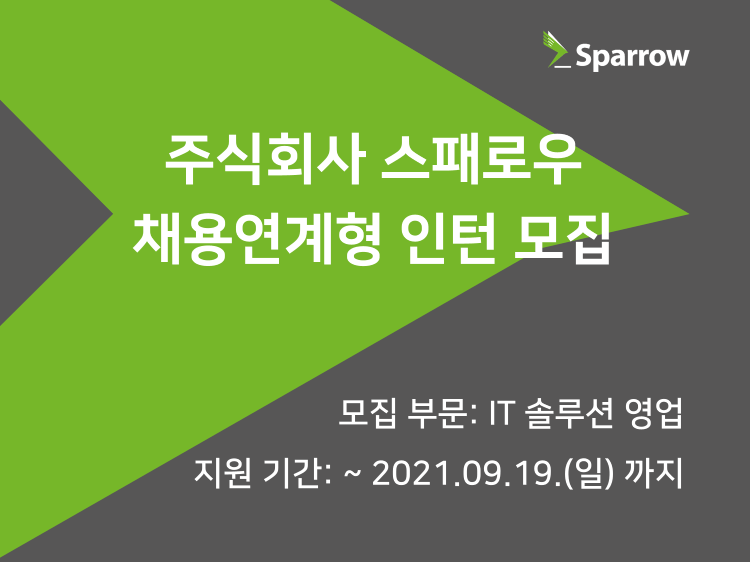 Sparrow

주식회사 스패로우
채용연계형 인턴 모집

모집 부문: IT 솔루션 영업
지원 기간: ~ 2021.09.19.(일) 까지